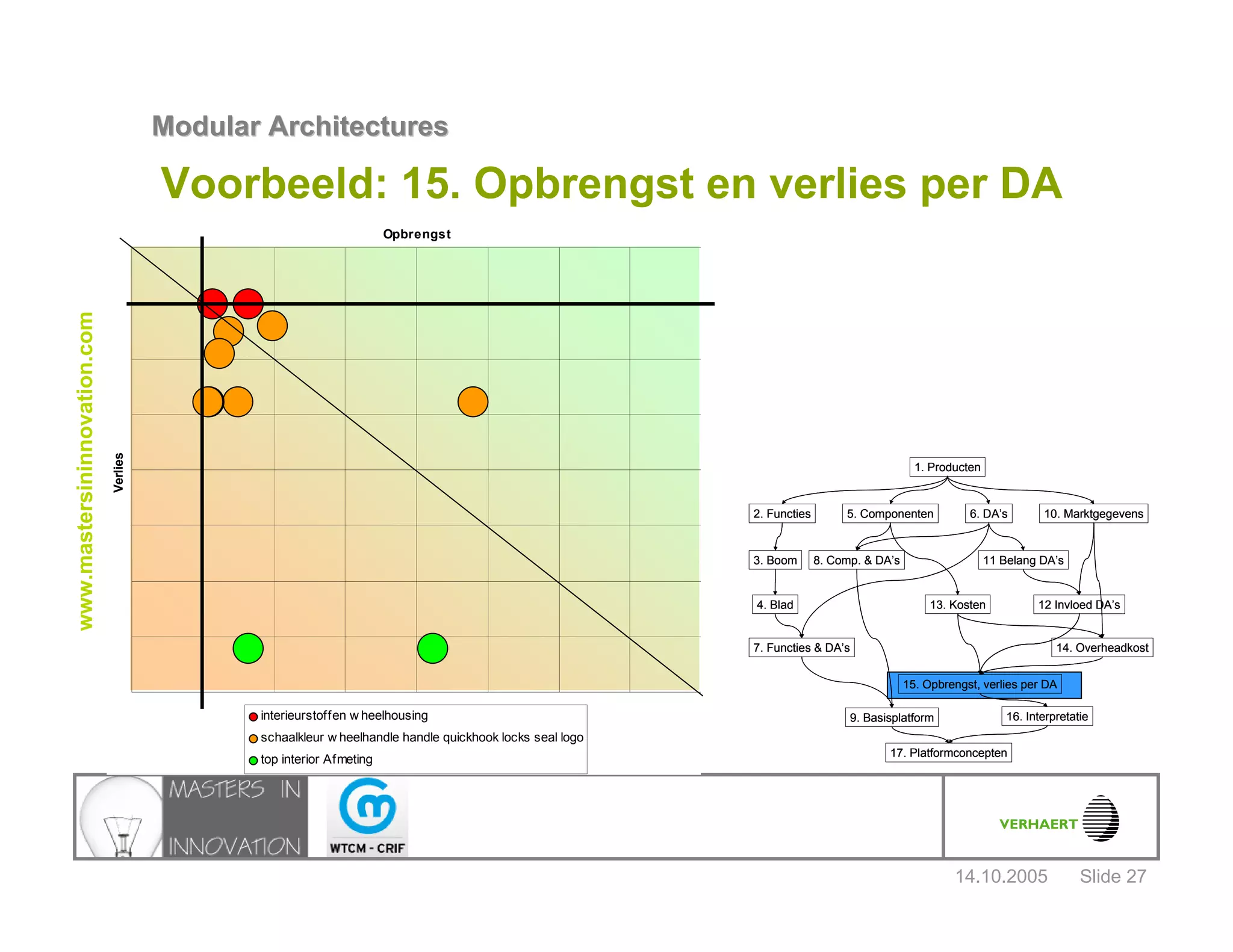 Modular Architectures

Voorbeeld: 15. Opbrengst en verlies per DA

www.mastersininnovation.com

Opbrengst

Verlies

interieurstoffen w heelhousing
schaalkleur w heelhandle handle quickhook locks seal logo
top interior Afmeting

1. Producten
2. Functies
5. Componenten
6. DA's
10. Marktgegevens
3. Boom
8. Comp. & DA's
11 Belang DA's
4. Blad
13. Kosten
12 Invloed DA's
7. Functies & DA's
14. Overheadkost
15. Opbrengst, verlies per DA
9. Basisplatform
16. Interpretatie
17. Platformconcepten

MASTERS IN INNOVATION

WTCM - CRIF

VERHAERT

14.10.2005 Slide 27